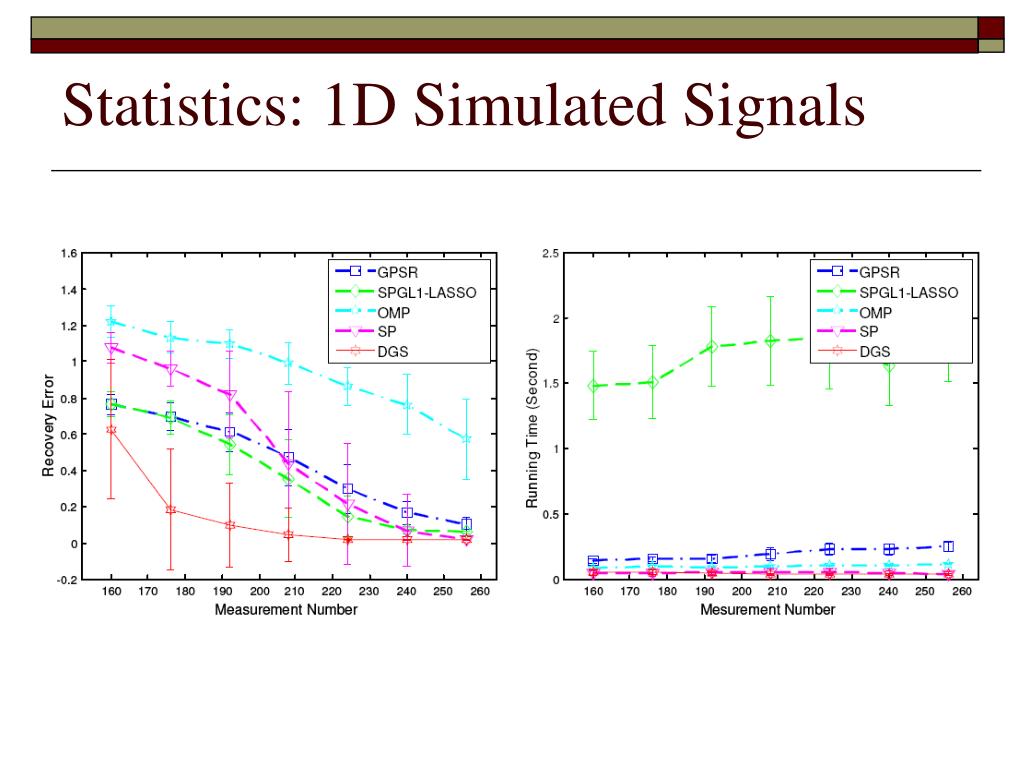 Statistics: 1D Simulated Signals

1.6
1.4
1.2
1
0.8
0.6
0.4
0.2
0
-0.2
Recovery Error
160 170 180 190 200 210 220 230 240 250 260
Measurement Number
GPSR
SPGL1-LASSO
OMP
SP
DGS

2.5
2
1.5
1
0.5
0
Running Time (Second)
160 170 180 190 200 210 220 230 240 250 260
Mesurement Number
GPSR
SPGL1-LASSO
OMP
SP
DGS